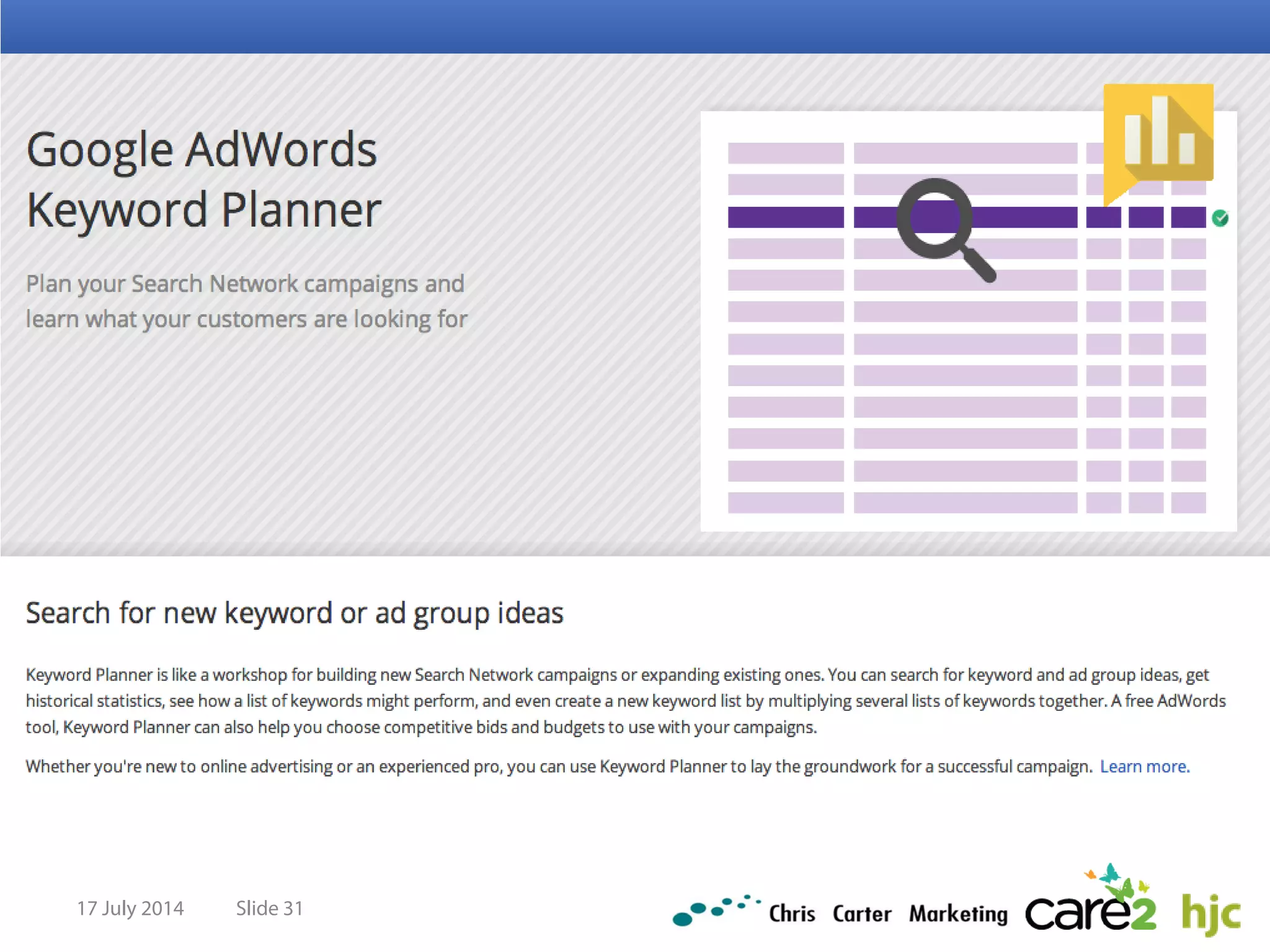 Google AdWords Keyword Planner

Plan your Search Network campaigns and learn what your customers are looking for

Search for new keyword or ad group ideas

Keyword Planner is like a workshop for building new Search Network campaigns or expanding existing ones. You can search for keyword and ad group ideas, get historical statistics, see how a list of keywords might perform, and even create a new keyword list by multiplying several lists of keywords together. A free AdWords tool, Keyword Planner can also help you choose competitive bids and budgets to use with your campaigns.

Whether you're new to online advertising or an experienced pro, you can use Keyword Planner to lay the groundwork for a successful campaign. Learn more.

17 July 2014 Slide 31

Chris Carter Marketing care2 hjc